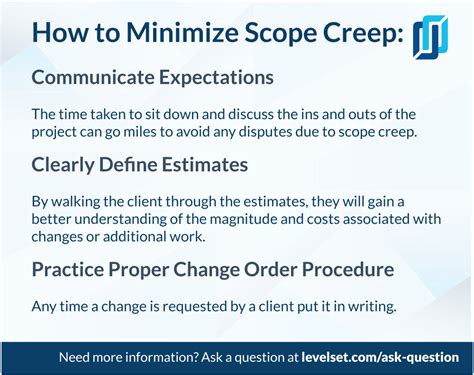 How to Minimize Scope Creep:

Communicate Expectations

The time taken to sit down and discuss the ins and outs of the project can go miles to avoid any disputes due to scope creep.

Clearly Define Estimates

By walking the client through the estimates, they will gain a better understanding of the magnitude and costs associated with changes or additional work.

Practice Proper Change Order Procedure

Any time a change is requested by a client put it in writing.

Need more information? Ask a question at levelset.com/ask-question